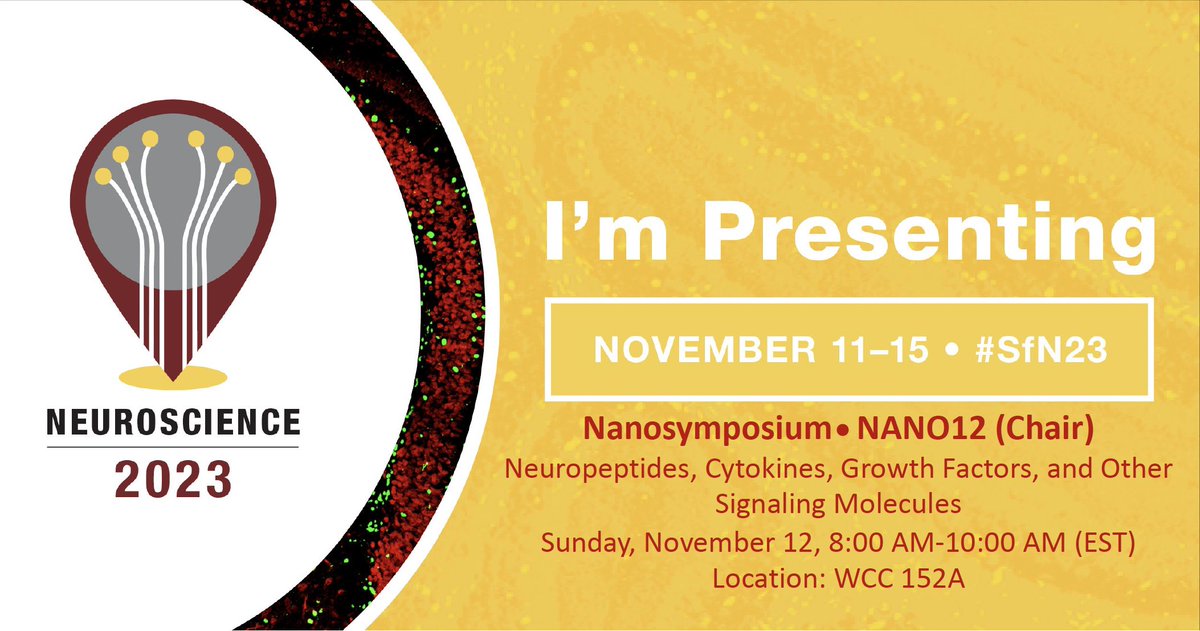 NEUROSCIENCE
2023

I'm Presenting

NOVEMBER 11–15 • #SfN23

Nanosymposium • NANO12 (Chair)
Neuropeptides, Cytokines, Growth Factors, and Other Signaling Molecules
Sunday, November 12, 8:00 AM-10:00 AM (EST)
Location: WCC 152A